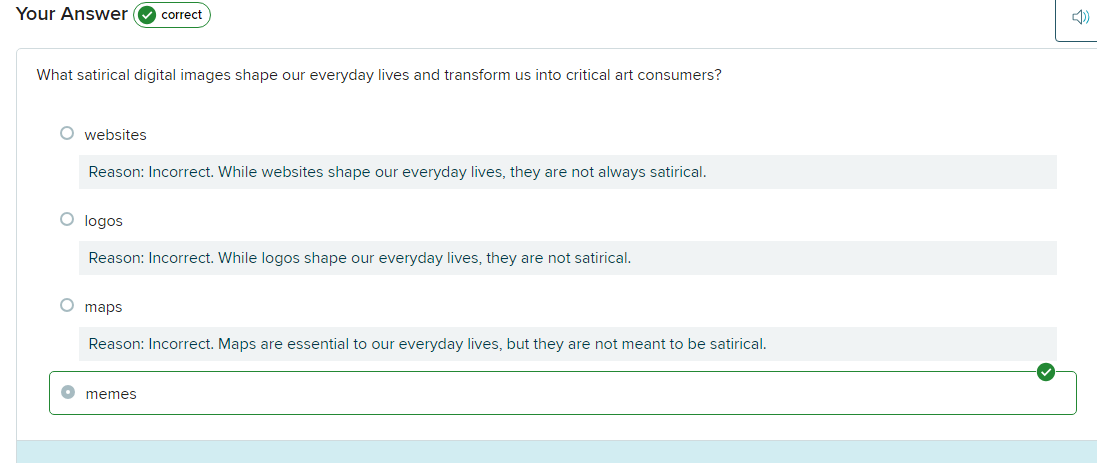 Your Answer correct

What satirical digital images shape our everyday lives and transform us into critical art consumers?

websites

Reason: Incorrect. While websites shape our everyday lives, they are not always satirical.

logos

Reason: Incorrect. While logos shape our everyday lives, they are not satirical.

maps

Reason: Incorrect. Maps are essential to our everyday lives, but they are not meant to be satirical.

memes